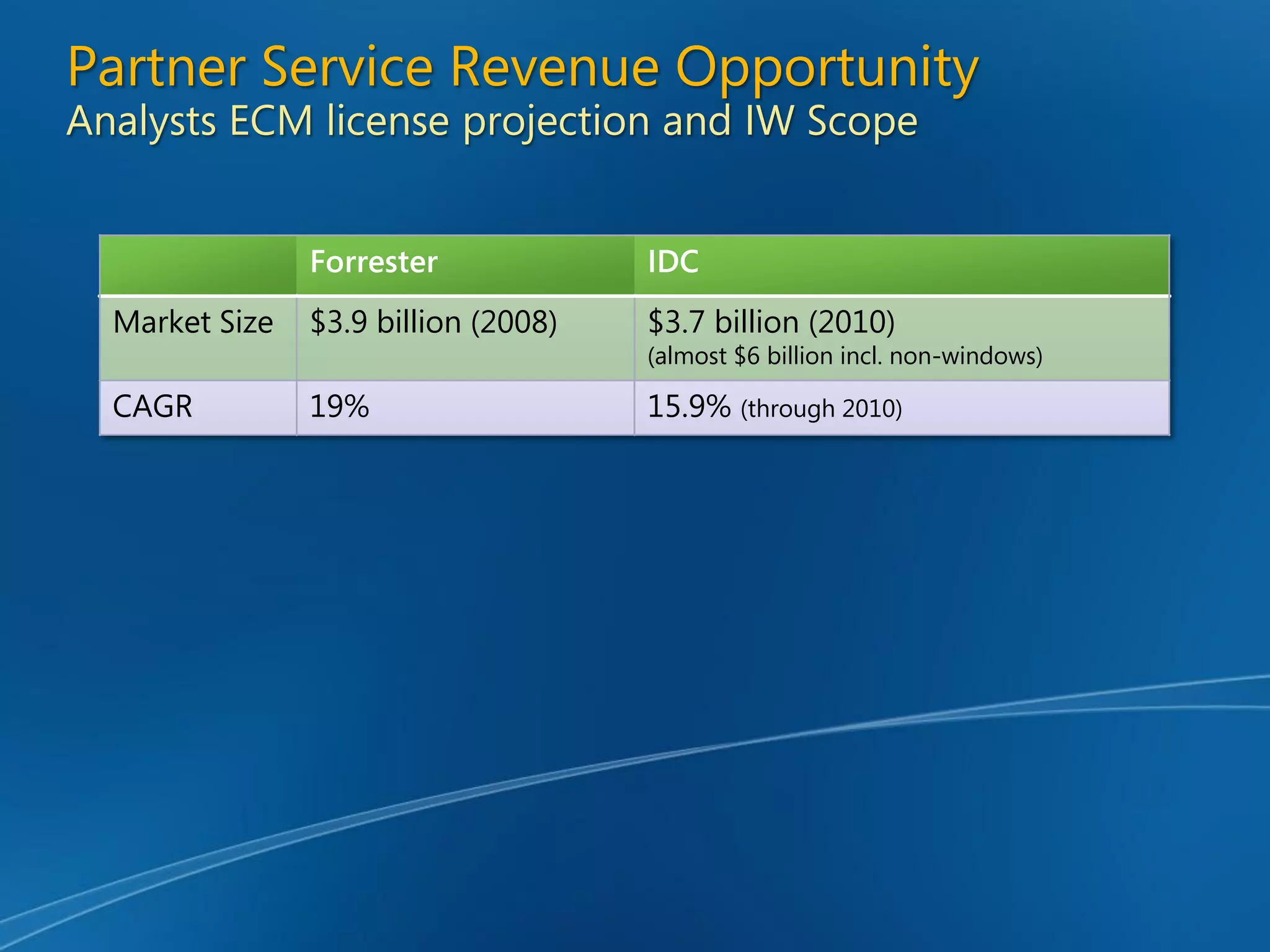 Partner Service Revenue Opportunity
Analysts ECM license projection and IW Scope

| | Forrester | IDC |
|---|---|---|
| Market Size | \$3.9 billion (2008) | \$3.7 billion (2010) (almost \$6 billion incl. non-windows) |
| CAGR | 19% | 15.9% (through 2010) |